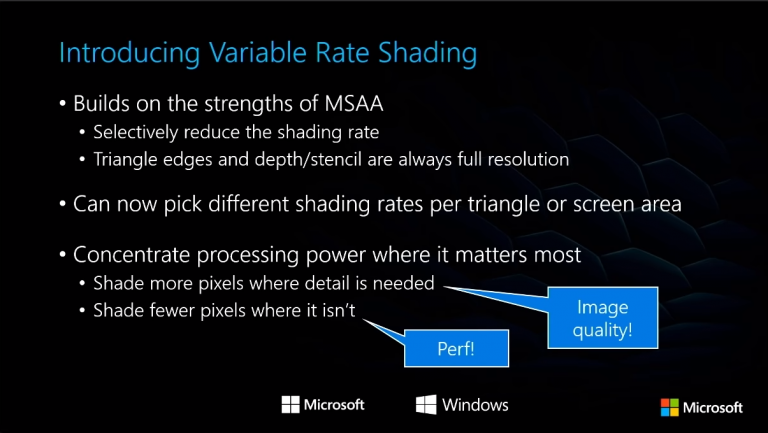 Introducing Variable Rate Shading

• Builds on the strengths of MSAA
  • Selectively reduce the shading rate
  • Triangle edges and depth/stencil are always full resolution

• Can now pick different shading rates per triangle or screen area

• Concentrate processing power where it matters most
  • Shade more pixels where detail is needed
  • Shade fewer pixels where it isn't

Image quality!

Perf!

Microsoft Windows Microsoft